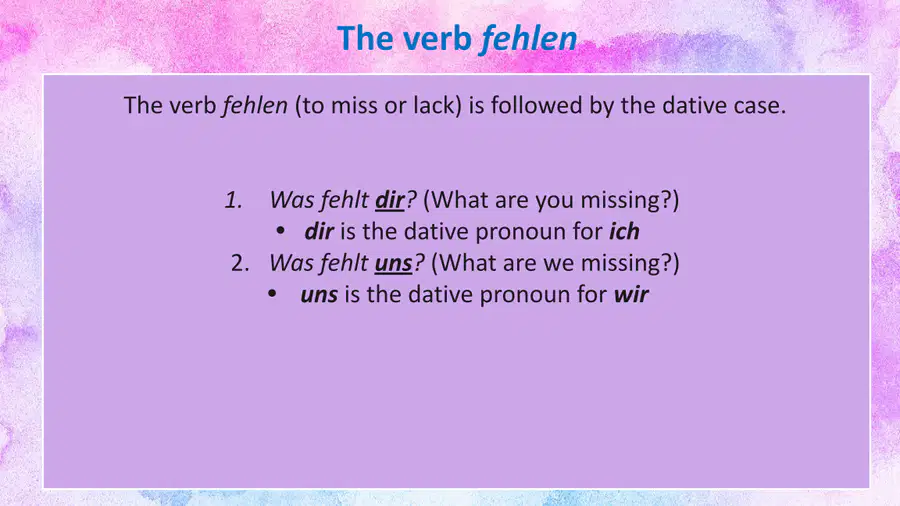 The verb fehlen

The verb fehlen (to miss or lack) is followed by the dative case.

1. Was fehlt dir? (What are you missing?)
• dir is the dative pronoun for ich
2. Was fehlt uns? (What are we missing?)
• uns is the dative pronoun for wir